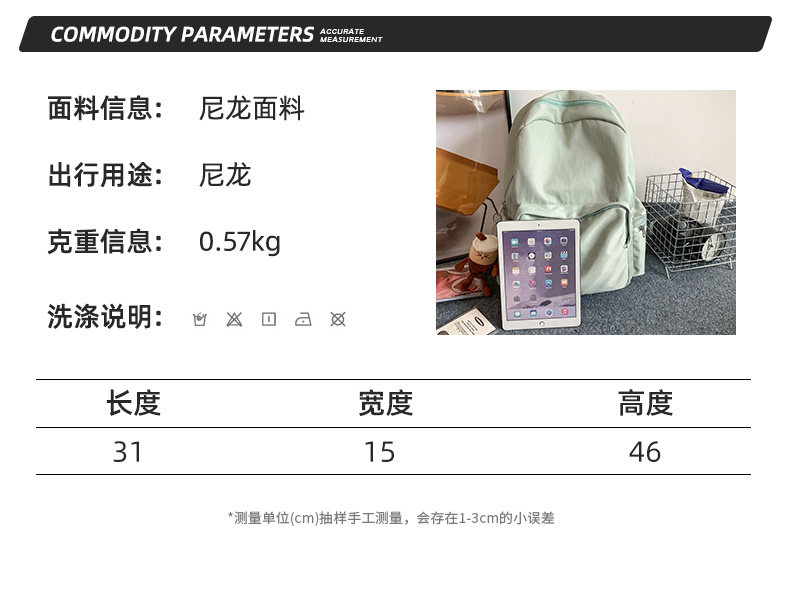 COMMODITY PARAMETERS ACCURATE MEASUREMENT

面料信息: 尼龙面料

出行用途: 尼龙

克重信息: 0.57kg

洗涤说明:

| 长度 | 宽度 | 高度 |
|---|---|---|
| 31 | 15 | 46 |

*测量单位(cm)抽样手工测量，会存在1-3cm的小误差